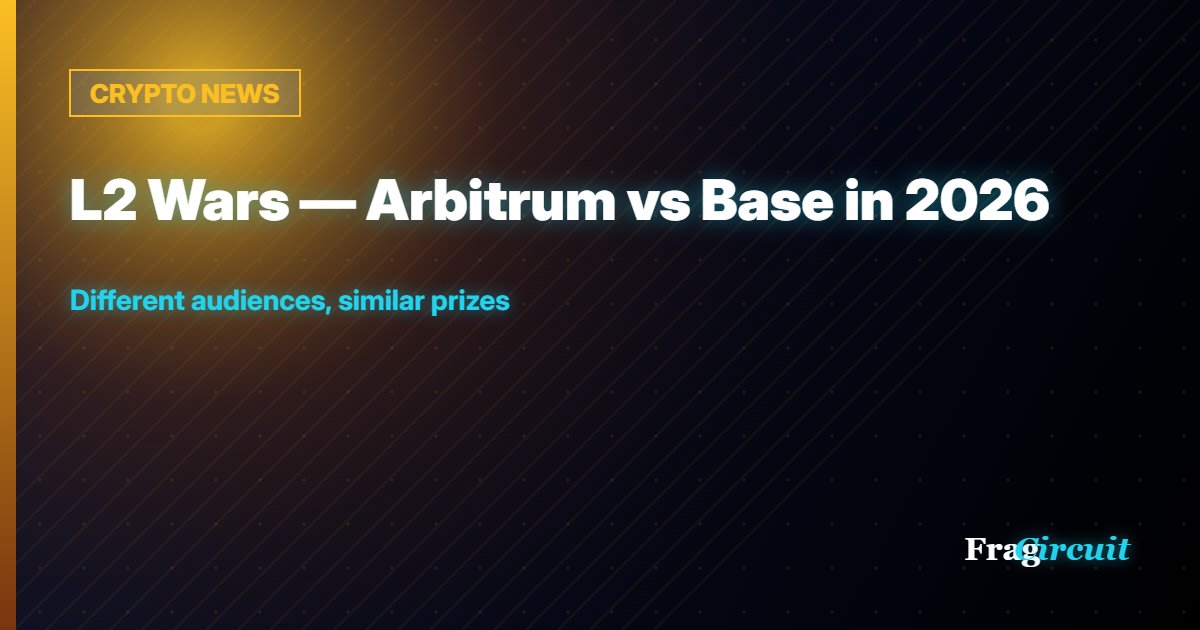 CRYPTO NEWS

L2 Wars — Arbitrum vs Base in 2026

Different audiences, similar prizes

FragCircuit